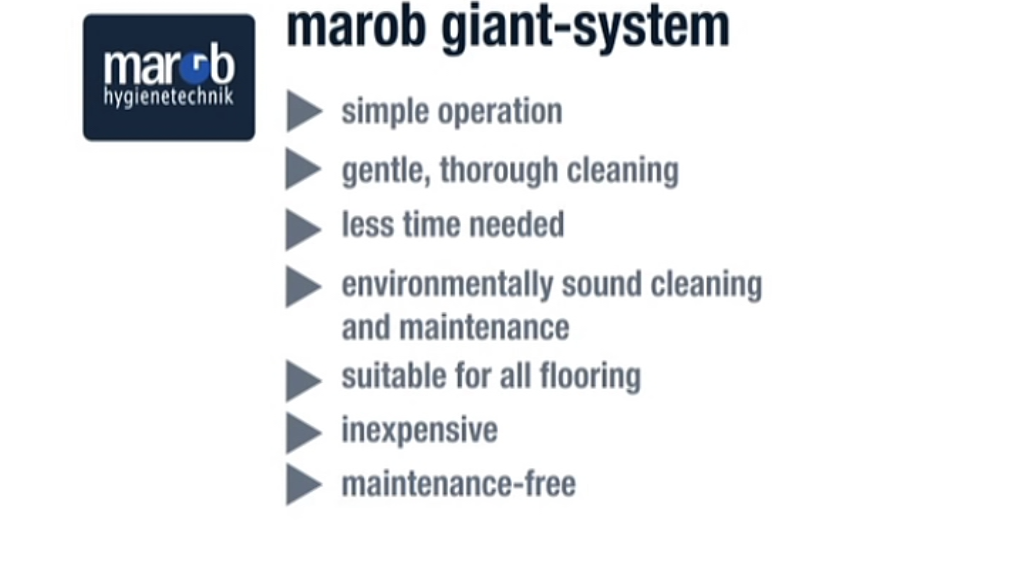 marob
hygienetechnik

marob giant-system

simple operation

gentle, thorough cleaning

less time needed

environmentally sound cleaning and maintenance

suitable for all flooring

inexpensive

maintenance-free